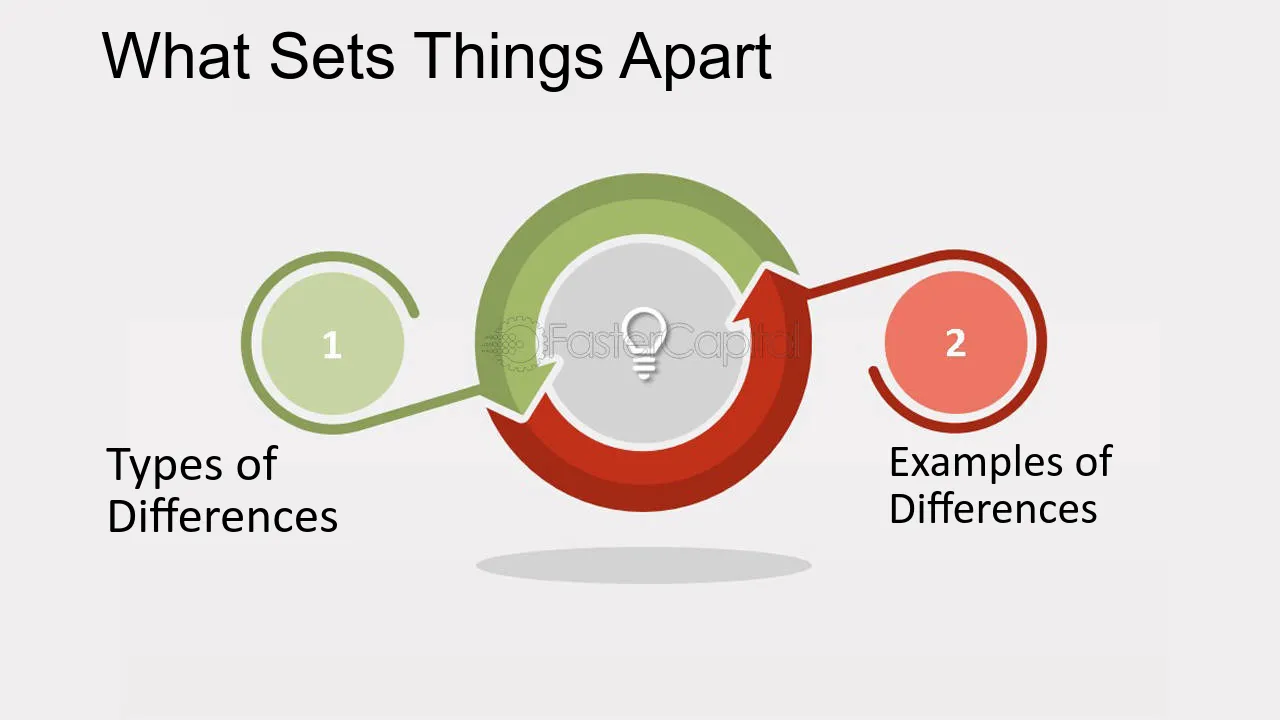 What Sets Things Apart

1

Types of Differences

2

Examples of Differences

FasterCapital